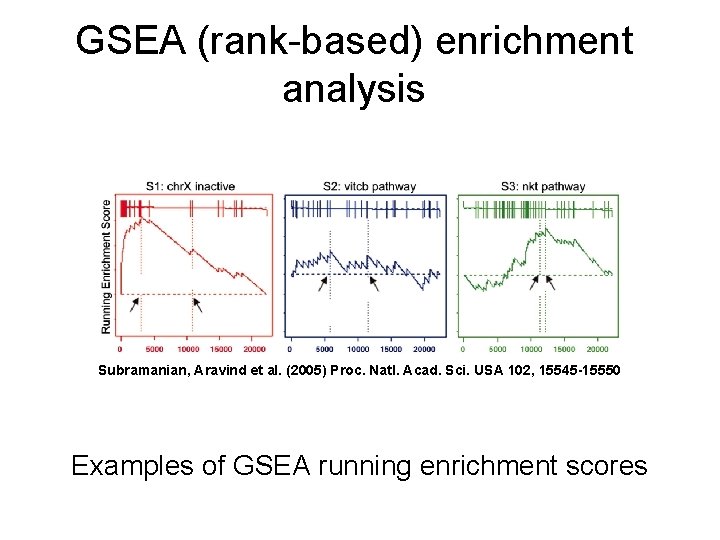 GSEA (rank-based) enrichment analysis

S1: chrX inactive

Running Enrichment Score

0 5000 10000 15000 20000

S2: vitcb pathway

0 5000 10000 15000 20000

S3: nkt pathway

0 5000 10000 15000 20000

Subramanian, Aravind et al. (2005) Proc. Natl. Acad. Sci. USA 102, 15545-15550

Examples of GSEA running enrichment scores